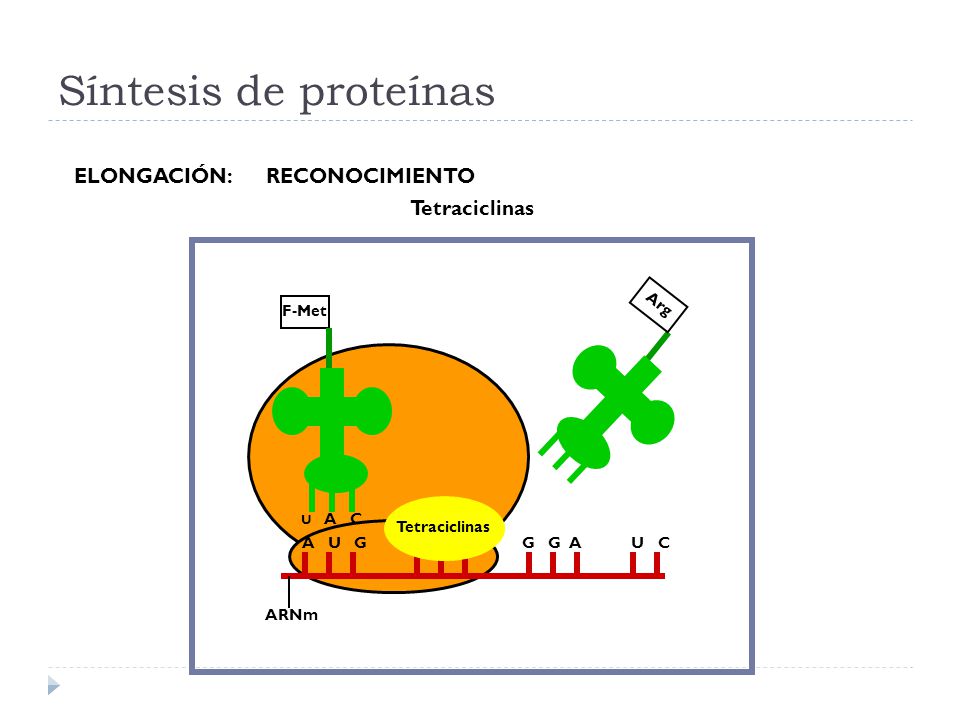 Síntesis de proteínas

ELONGACIÓN: RECONOCIMIENTO

Tetraciclinas

F-Met

Arg

U A C

Tetraciclinas

A U G

G G A

U C

ARNm